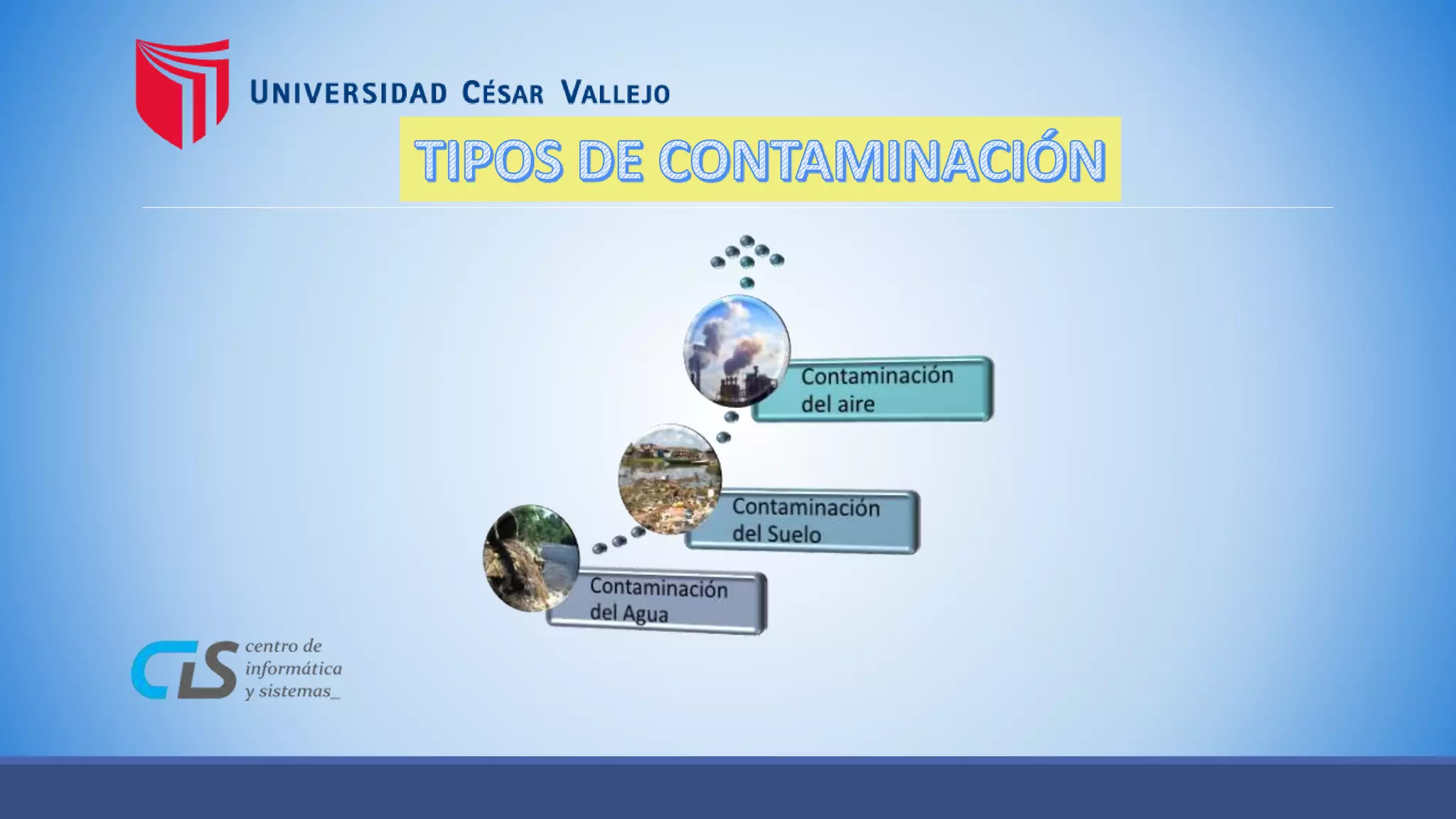 UNIVERSIDAD CÉSAR VALLEJO

TIPOS DE CONTAMINACIÓN

Contaminación del aire

Contaminación del Suelo

Contaminación del Agua

CIS centro de informática y sistemas_